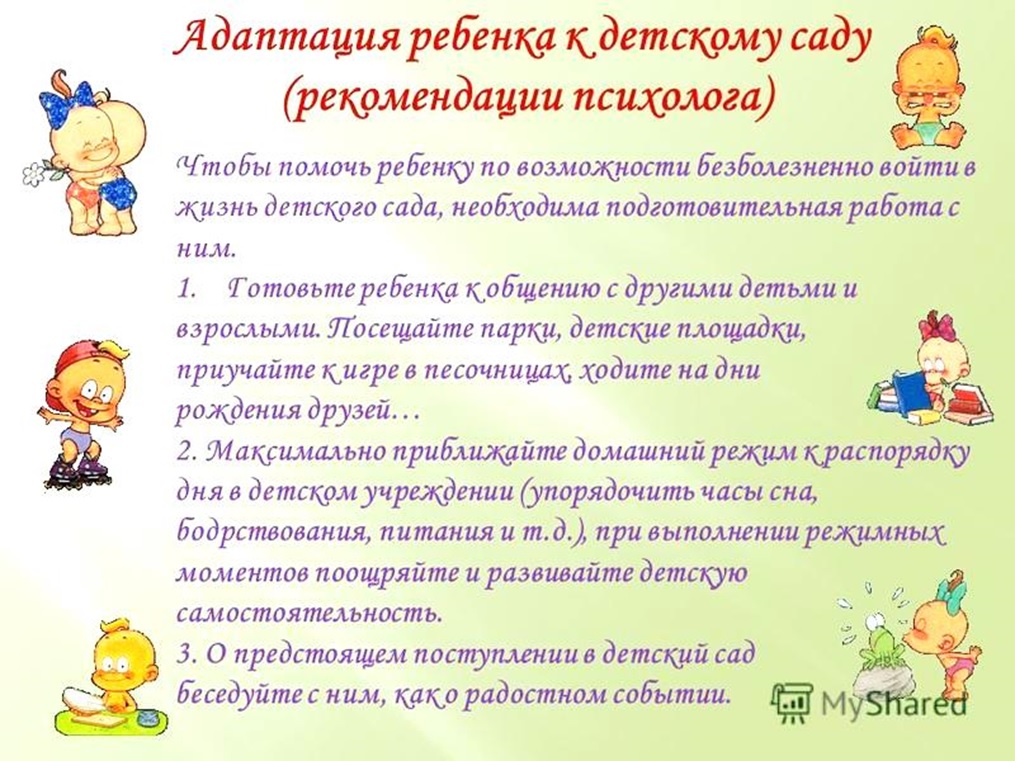 Адаптация ребенка к детскому саду (рекомендации психолога)

Чтобы помочь ребенку по возможности безболезненно войти в жизнь детского сада, необходима подготовительная работа с ним.

1. Готовьте ребенка к общению с другими детьми и взрослыми. Посещайте парки, детские площадки, приучайте к игре в песочницах, ходите на дни рождения друзей…

2. Максимально приближайте домашний режим к распорядку дня в детском учреждении (упорядочить часы сна, бодрствования, питания и т.д.), при выполнении режимных моментов поощряйте и развивайте детскую самостоятельность.

3. О предстоящем поступлении в детский сад беседуйте с ним, как о радостном событии.

MyShared